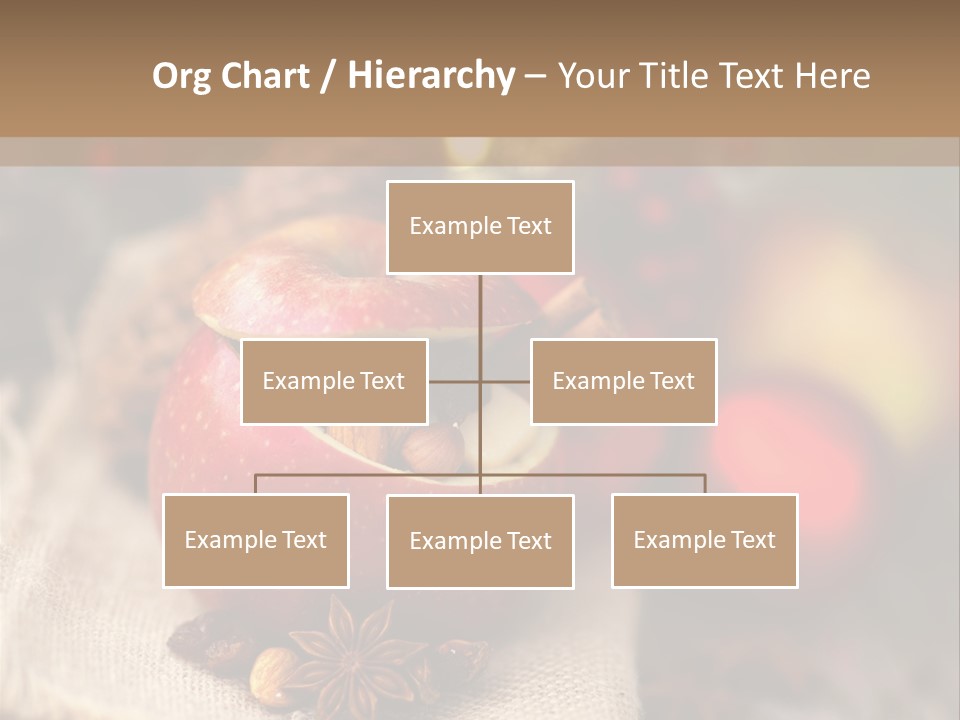 Org Chart / Hierarchy – Your Title Text Here

Example Text

Example Text

Example Text

Example Text

Example Text

Example Text